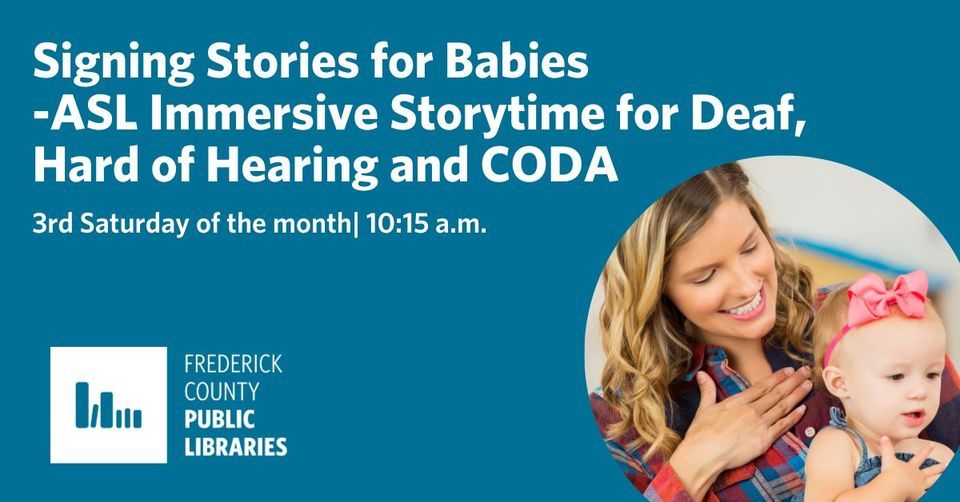 Signing Stories for Babies
-ASL Immersive Storytime for Deaf, Hard of Hearing and CODA

3rd Saturday of the month| 10:15 a.m.

FREDERICK COUNTY PUBLIC LIBRARIES